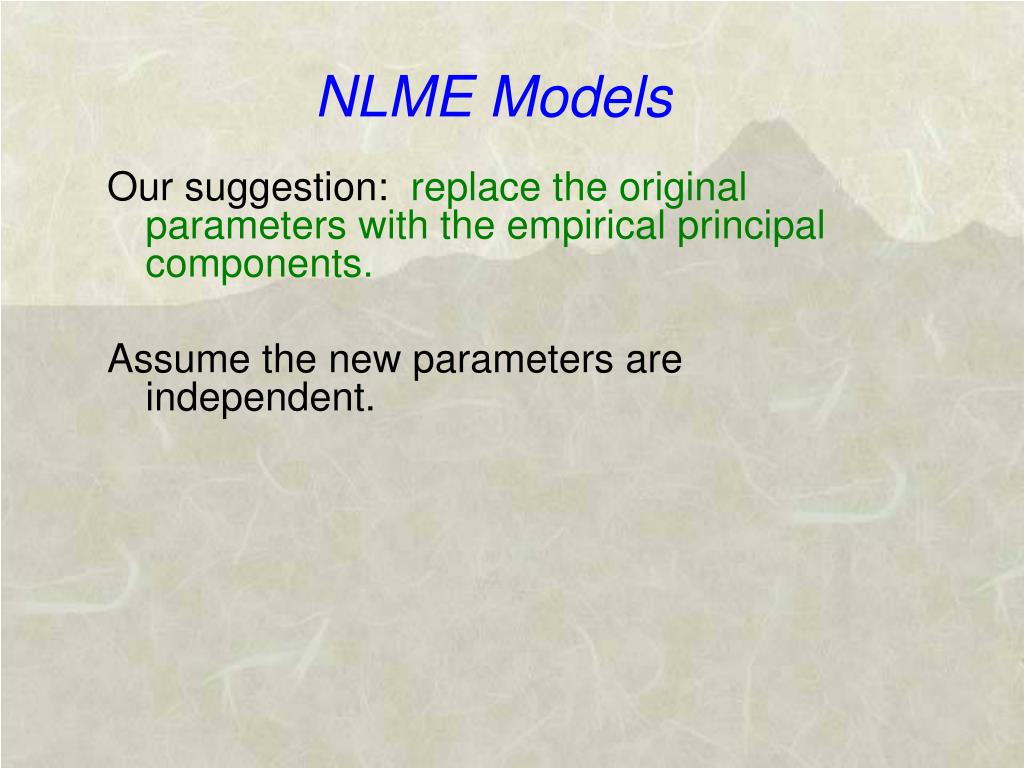 NLME Models

Our suggestion: replace the original parameters with the empirical principal components.

Assume the new parameters are independent.